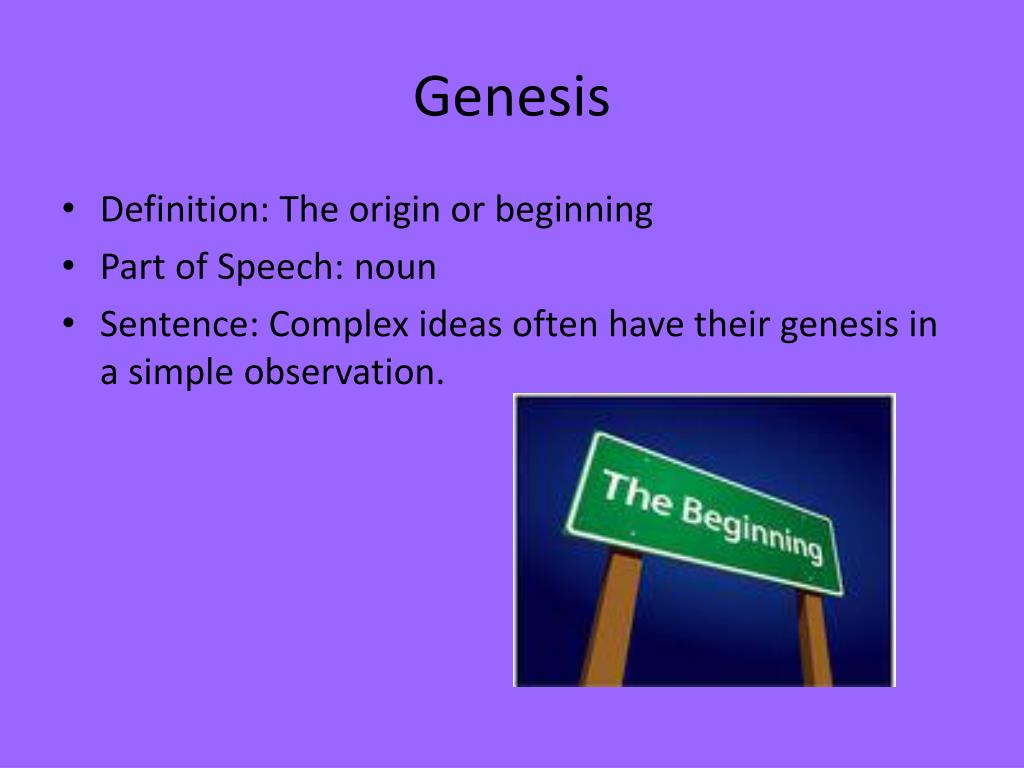 Genesis

• Definition: The origin or beginning
• Part of Speech: noun
• Sentence: Complex ideas often have their genesis in a simple observation.

The Beginning